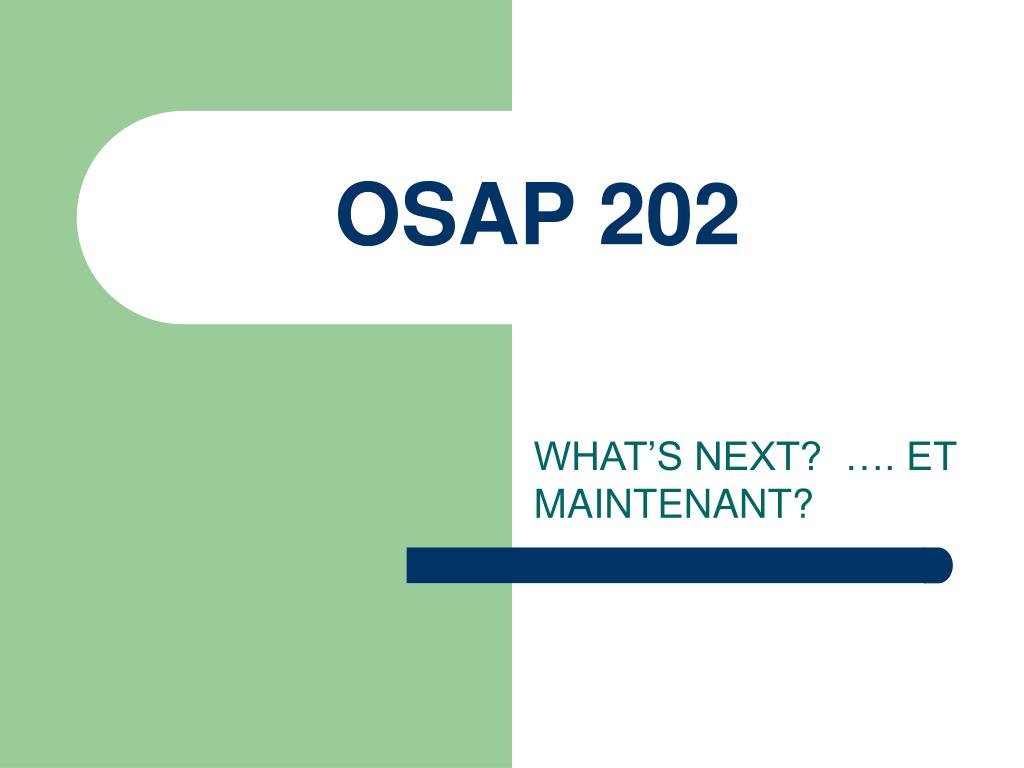 OSAP 202

WHAT’S NEXT? …. ET MAINTENANT?